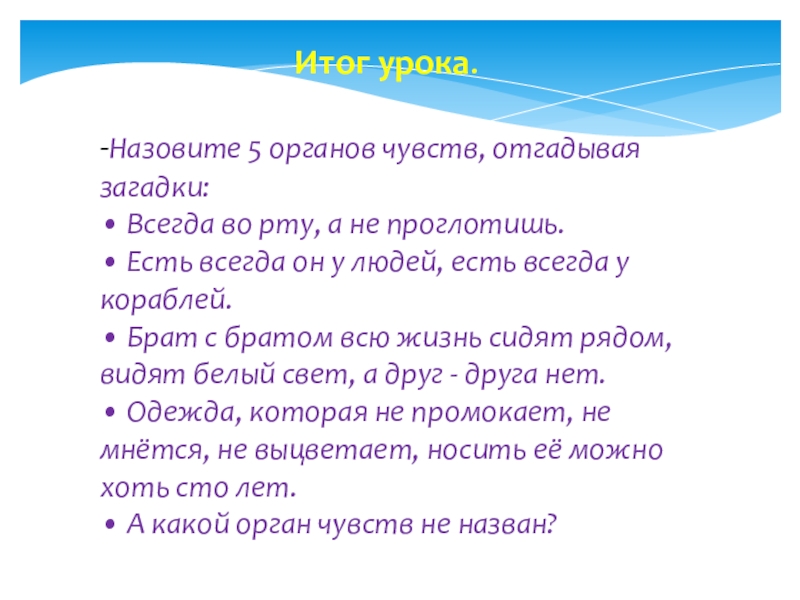 Итог урока.

-Назовите 5 органов чувств, отгадывая загадки:
• Всегда во рту, а не проглотишь.
• Есть всегда он у людей, есть всегда у кораблей.
• Брат с братом всю жизнь сидят рядом, видят белый свет, а друг - друга нет.
• Одежда, которая не промокает, не мнётся, не выцветает, носить её можно хоть сто лет.
• А какой орган чувств не назван?